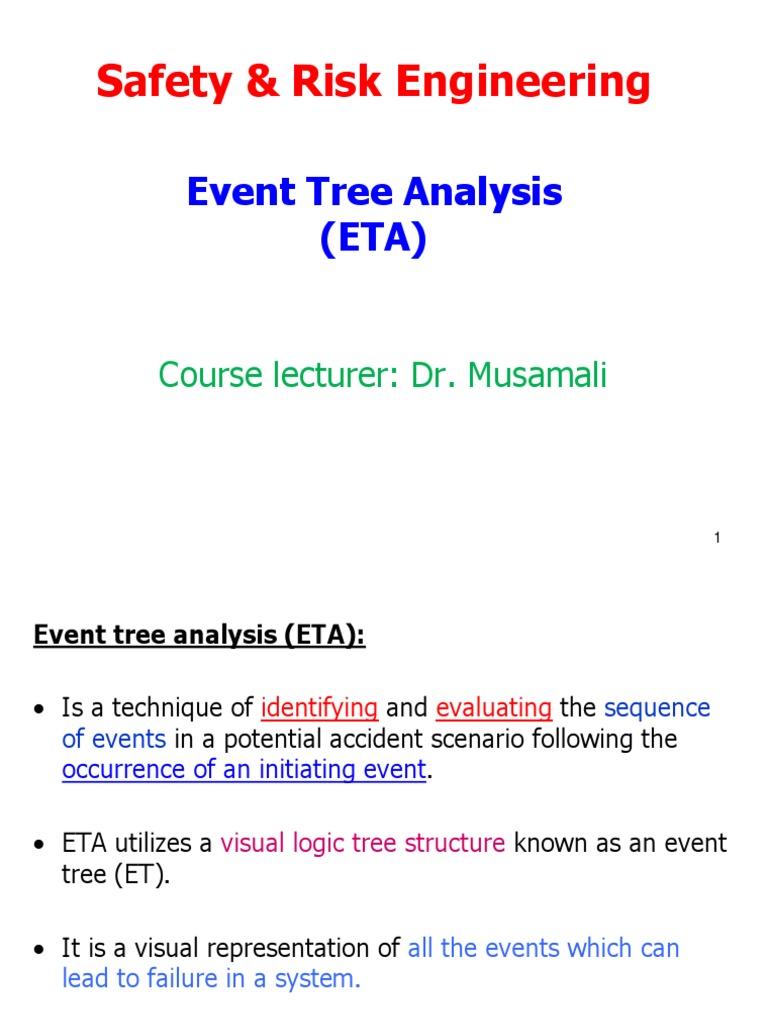 Safety & Risk Engineering

Event Tree Analysis (ETA)

Course lecturer: Dr. Musamali

1

Event tree analysis (ETA):

• Is a technique of identifying and evaluating the sequence of events in a potential accident scenario following the occurrence of an initiating event.

• ETA utilizes a visual logic tree structure known as an event tree (ET).

• It is a visual representation of all the events which can lead to failure in a system.